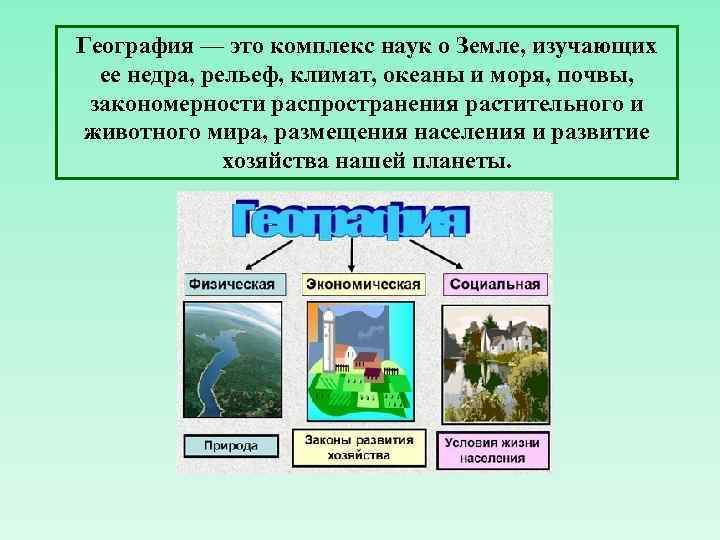 География — это комплекс наук о Земле, изучающих ее недра, рельеф, климат, океаны и моря, почвы, закономерности распространения растительного и животного мира, размещения населения и развитие хозяйства нашей планеты.

География

Физическая

Экономическая

Социальная

Природа

Законы развития хозяйства

Условия жизни населения